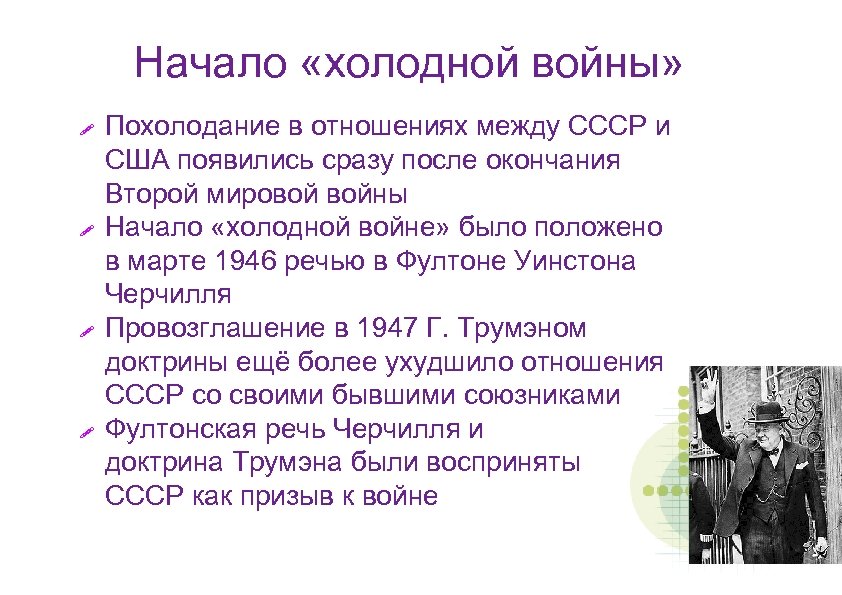 Начало «холодной войны»

Похолодание в отношениях между СССР и США появились сразу после окончания Второй мировой войны

Начало «холодной войне» было положено в марте 1946 речью в Фултоне Уинстона Черчилля

Провозглашение в 1947 Г. Трумэном доктрины ещё более ухудшило отношения СССР со своими бывшими союзниками

Фултонская речь Черчилля и доктрина Трумэна были восприняты СССР как призыв к войне